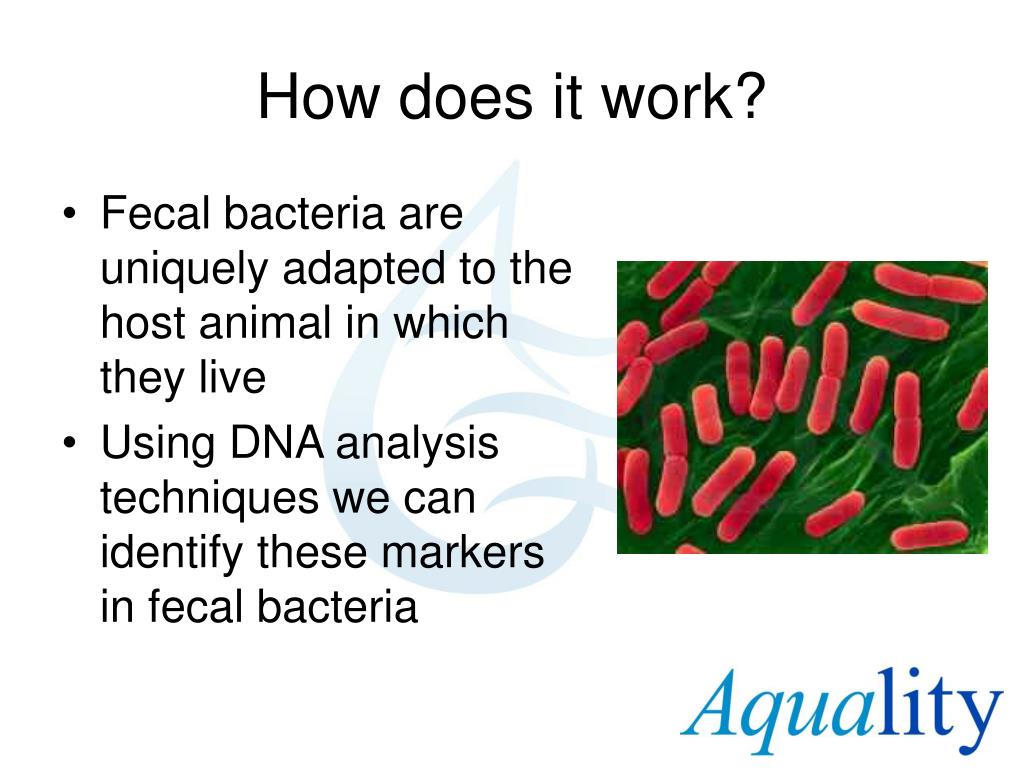 How does it work?

• Fecal bacteria are uniquely adapted to the host animal in which they live

• Using DNA analysis techniques we can identify these markers in fecal bacteria

Aquality